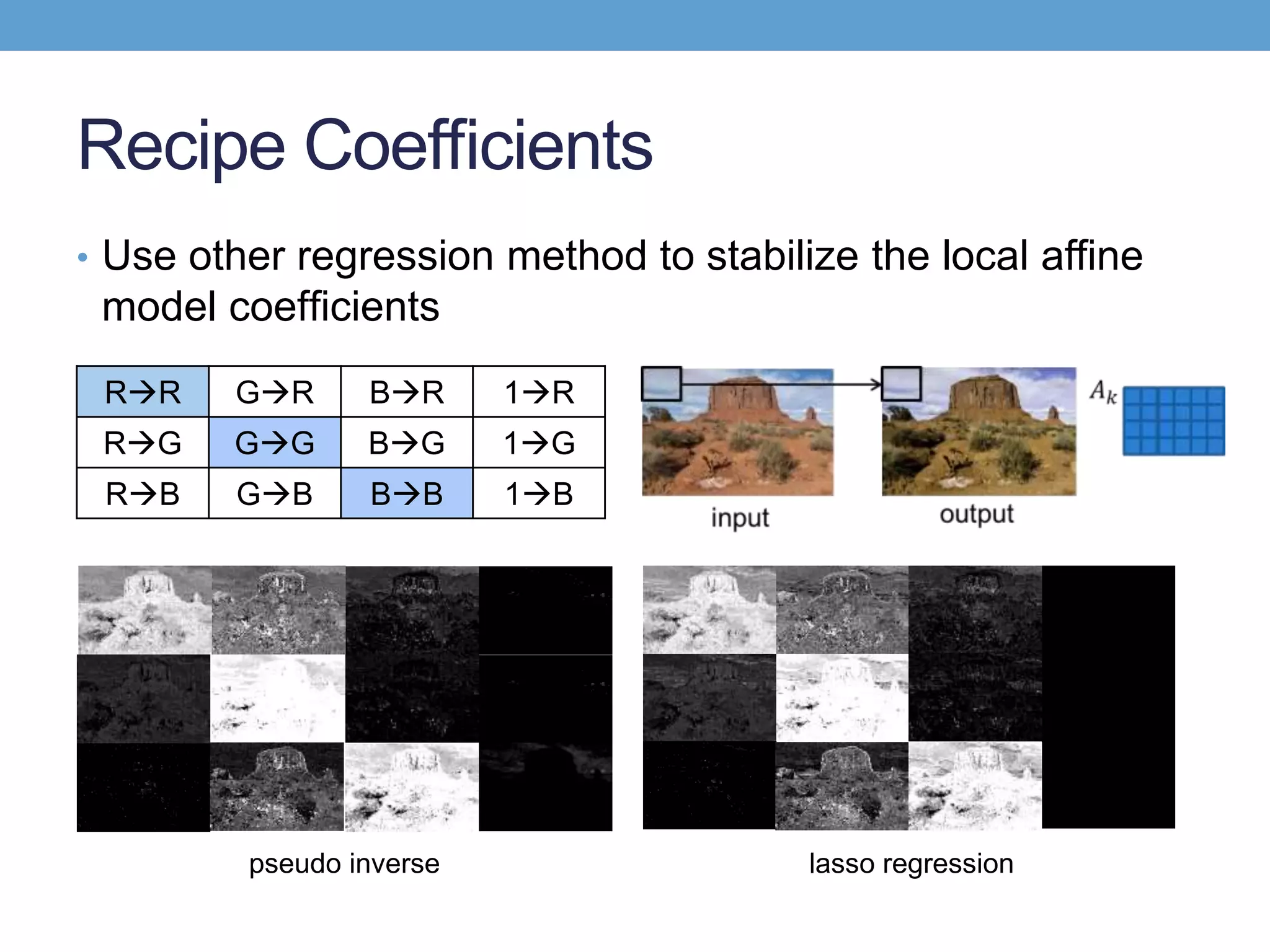 Recipe Coefficients

• Use other regression method to stabilize the local affine model coefficients

| R→R | G→R | B→R | 1→R |
|---|---|---|---|
| R→G | G→G | B→G | 1→G |
| R→B | G→B | B→B | 1→B |

input

output

$A_k$

pseudo inverse

lasso regression